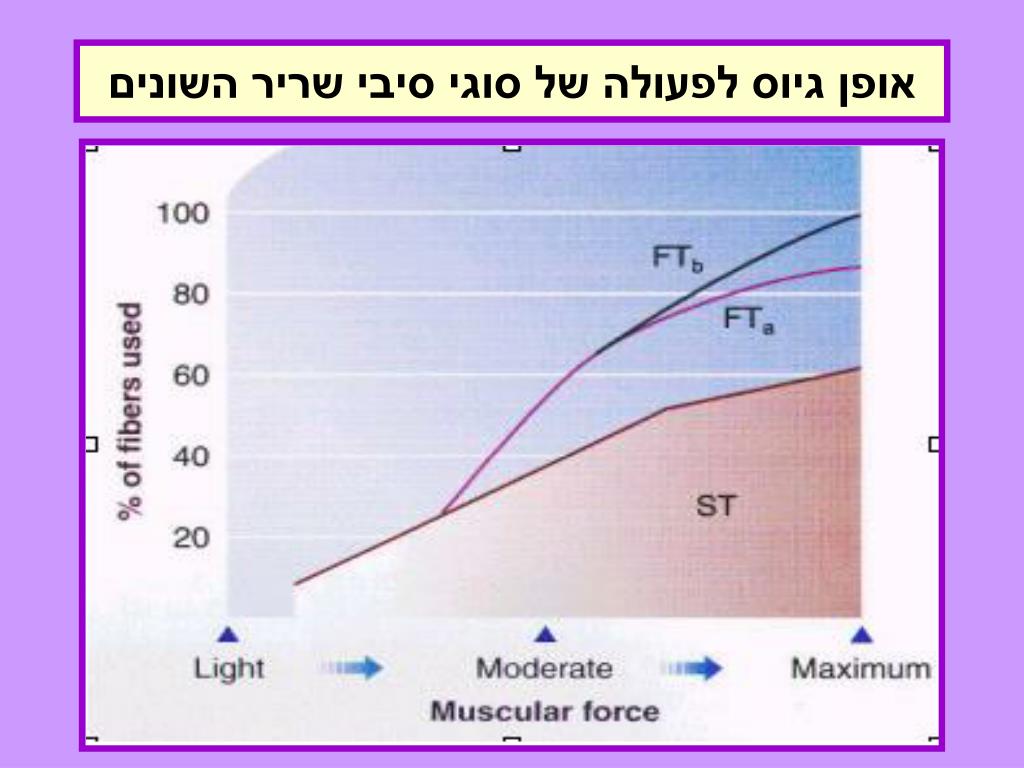 אופן גיוס לפעולה של סוגי סיבי שריר השונים

% of fibers used

100
80
60
40
20

$FT_b$
$FT_a$
ST

Light
Moderate
Maximum
Muscular force